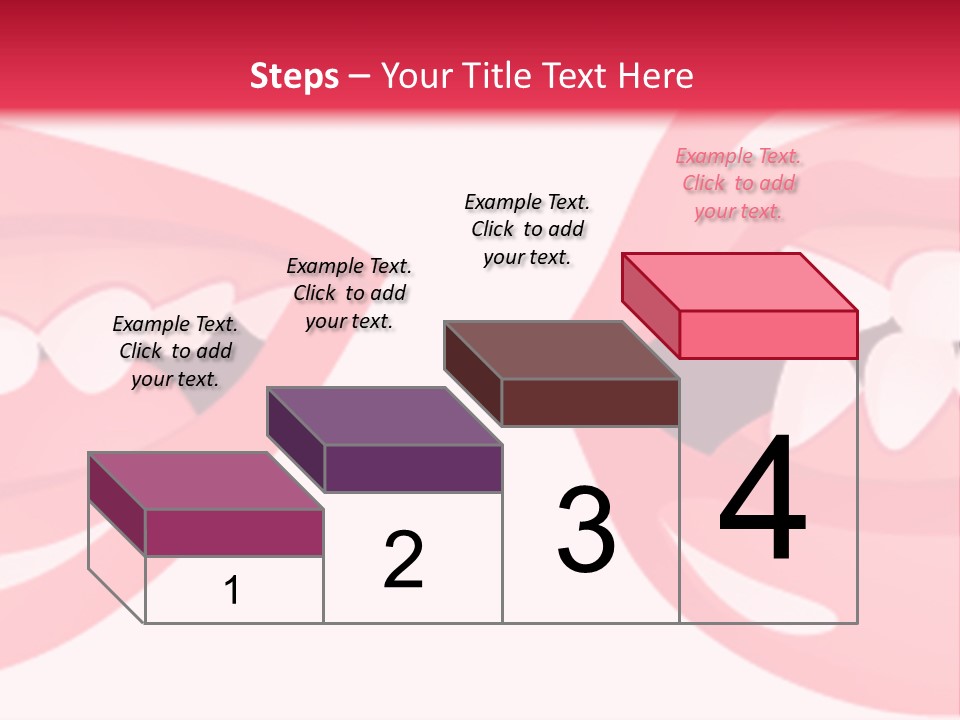 Steps – Your Title Text Here

Example Text. Click to add your text.

Example Text. Click to add your text.

Example Text. Click to add your text.

Example Text. Click to add your text.

1

2

3

4